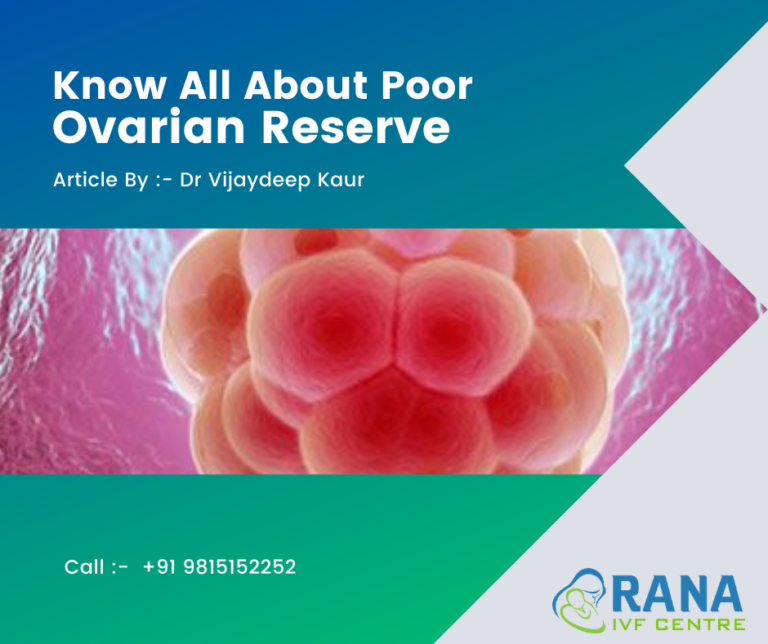 Know All About Poor Ovarian Reserve

Article By :- Dr Vijaydeep Kaur

Call :- +91 9815152252

RANA
IVF CENTRE